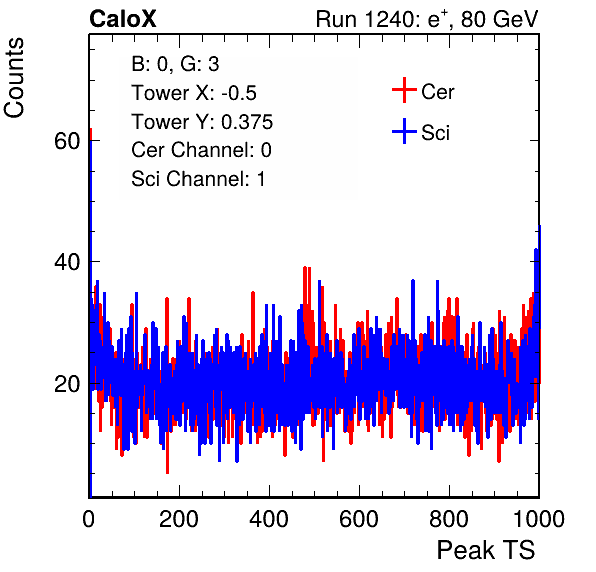 CaloX

Run 1240: $e^{+}$, 80 GeV

Counts

B: 0, G: 3
Tower X: -0.5
Tower Y: 0.375
Cer Channel: 0
Sci Channel: 1

Cer
Sci

60
40
20

0
200
400
600
800
1000

Peak TS